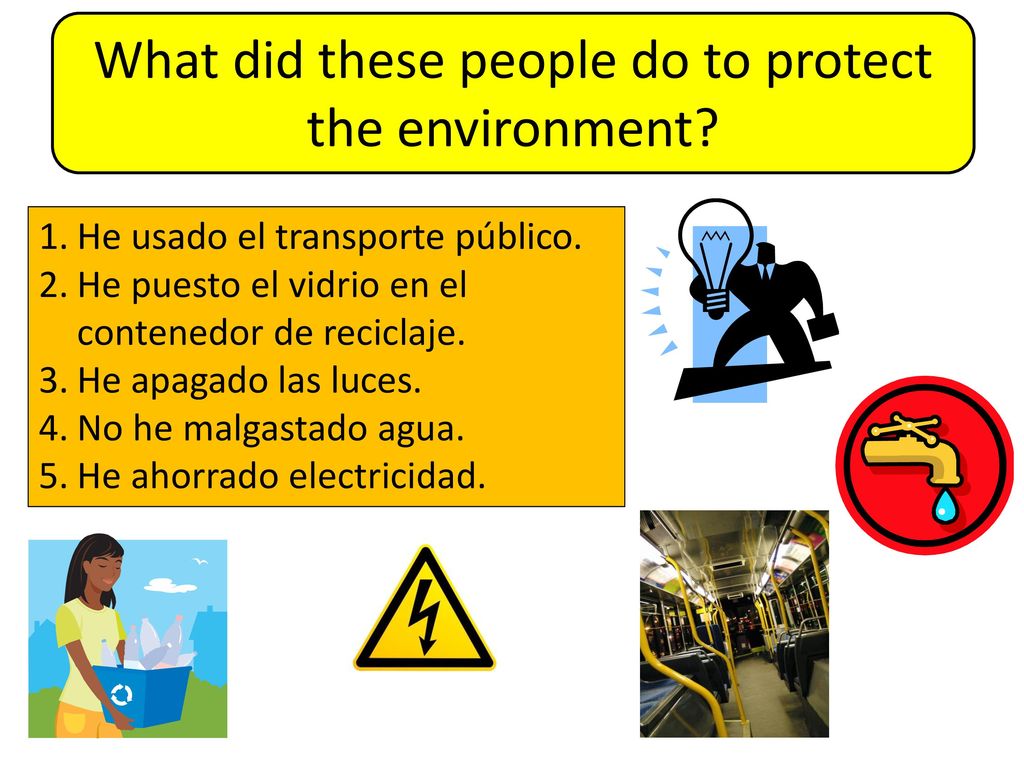 What did these people do to protect the environment?

1. He usado el transporte público.
2. He puesto el vidrio en el contenedor de reciclaje.
3. He apagado las luces.
4. No he malgastado agua.
5. He ahorrado electricidad.